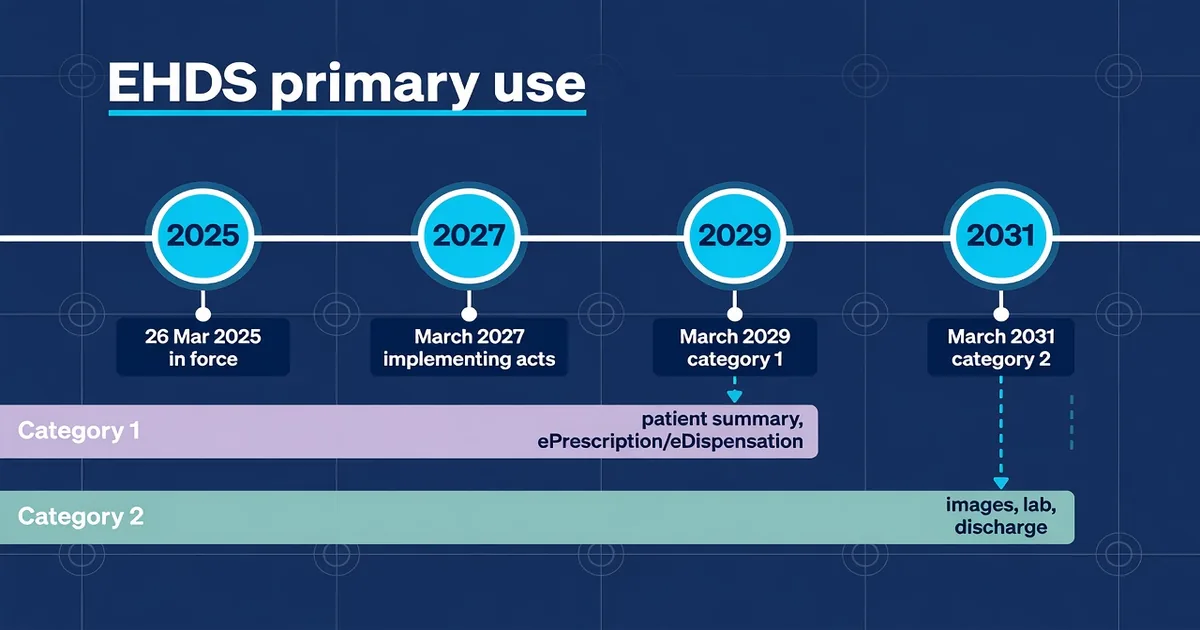 EHDS primary use

2025

2027

2029

2031

26 Mar 2025
in force

March 2027
implementing acts

March 2029
category 1

March 2031
category 2

Category 1

patient summary,
ePrescription/eDispensation

Category 2

images, lab,
discharge